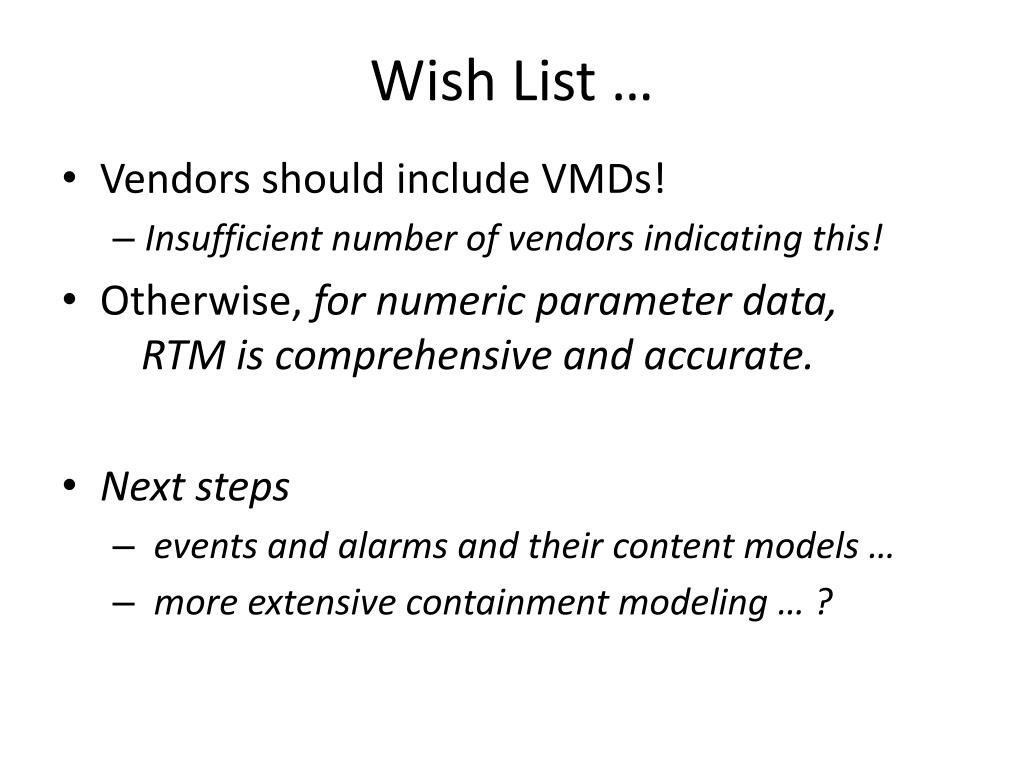 Wish List …

• Vendors should include VMDs!
– Insufficient number of vendors indicating this!
• Otherwise, for numeric parameter data, RTM is comprehensive and accurate.

• Next steps
– events and alarms and their content models …
– more extensive containment modeling … ?